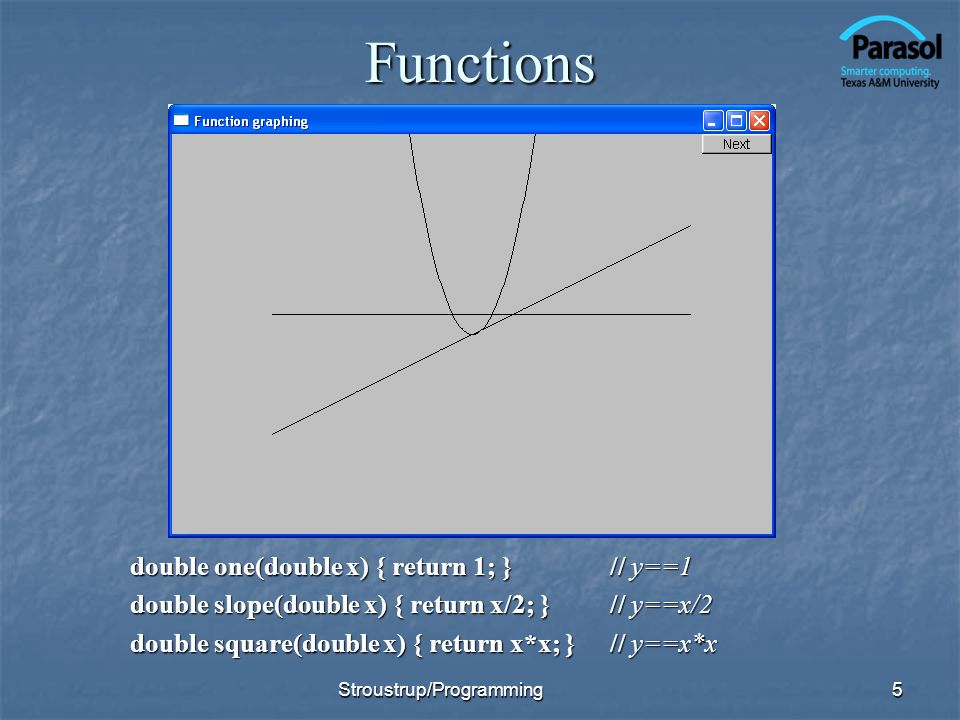 Functions

Parasol
Smarter computing.
Texas A&M University

Function graphing

Next

double one(double x) { return 1; } // y==1
double slope(double x) { return x/2; } // y==x/2
double square(double x) { return x*x; } // y==x*x

Stroustrup/Programming

5